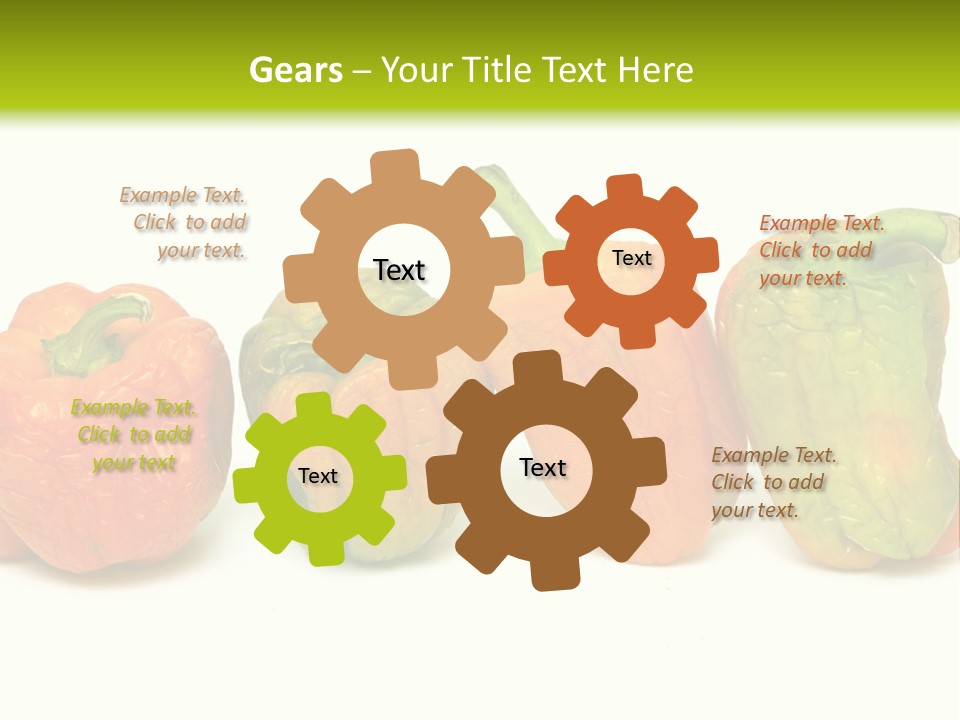 Gears – Your Title Text Here

Example Text. Click to add your text.

Text

Text

Example Text. Click to add your text.

Example Text. Click to add your text

Text

Text

Example Text. Click to add your text.